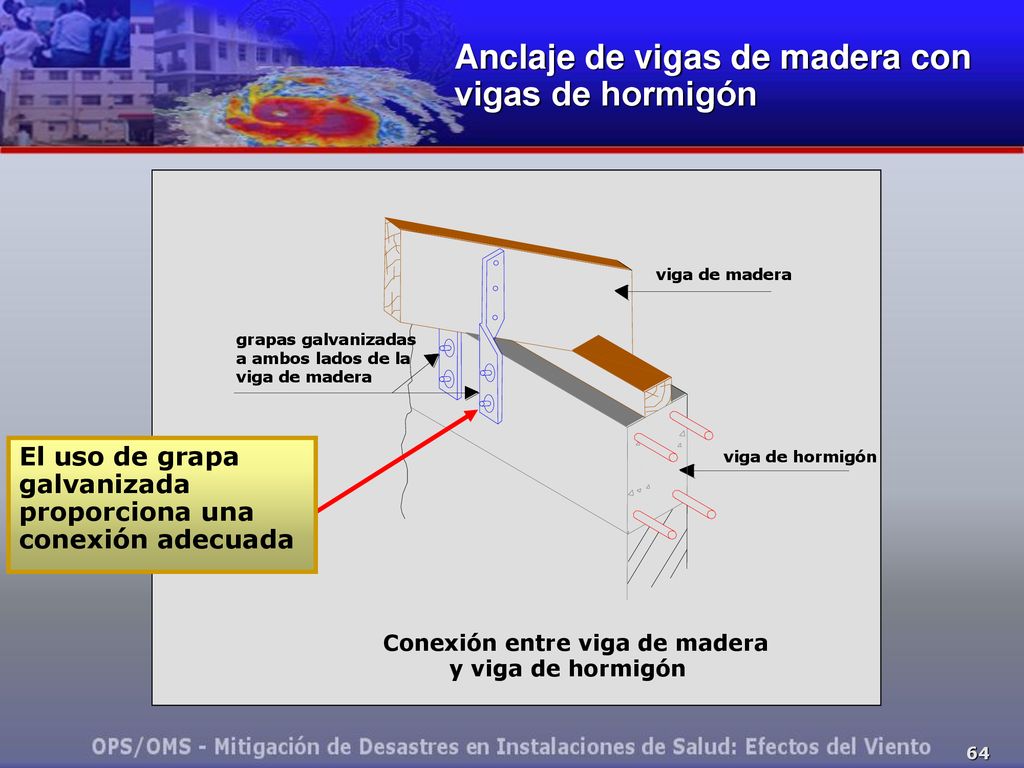 Anclaje de vigas de madera con vigas de hormigón

viga de madera

grapas galvanizadas a ambos lados de la viga de madera

viga de hormigón

El uso de grapa galvanizada proporciona una conexión adecuada

Conexión entre viga de madera y viga de hormigón

OPS/OMS - Mitigación de Desastres en Instalaciones de Salud: Efectos del Viento

64